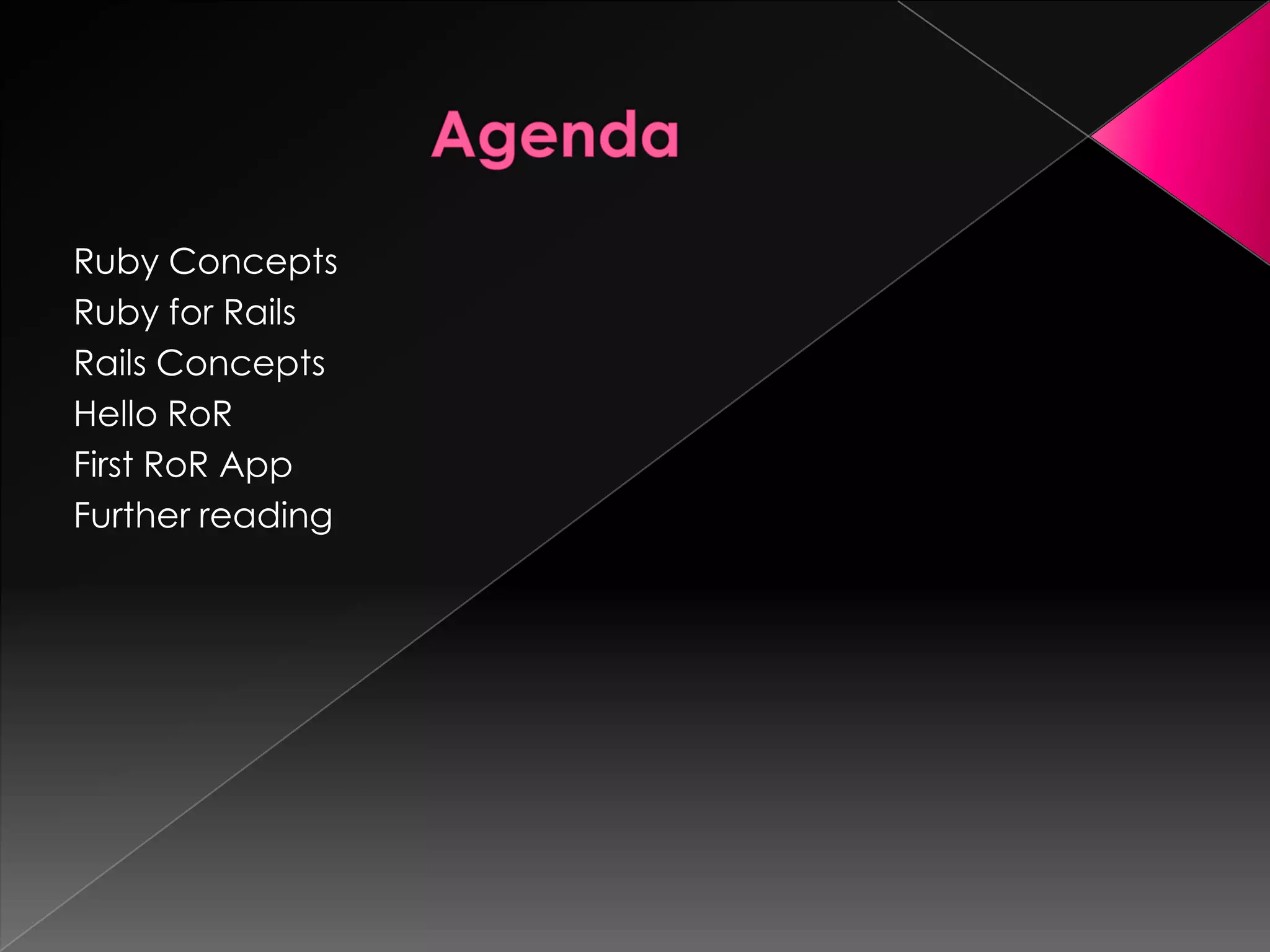 Agenda

Ruby Concepts
Ruby for Rails
Rails Concepts
Hello RoR
First RoR App
Further reading